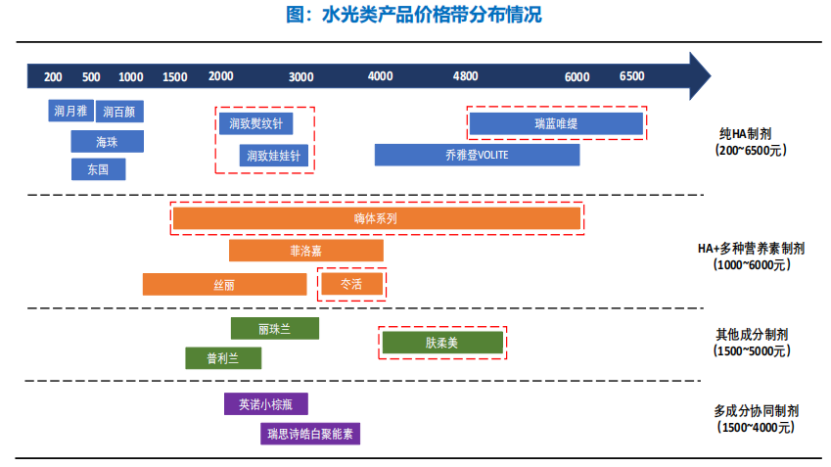 图：水光类产品价格带分布情况

200 500 1000 1500 2000 3000 4000 4800 6000 6500

润月雅 润百颜
海珠
东国
润致熨纹针
润致娃娃针
瑞蓝唯缇
乔雅登VOLITE

纯HA制剂
（200~6500元）

嗨体系列
菲洛嘉
丝丽
冭活

HA+多种营养素制剂
（1000~6000元）

丽珠兰
普利兰
肤柔美

其他成分制剂
（1500~5000元）

英诺小棕瓶
瑞思诗皓白聚能素

多成分协同制剂
（1500~4000元）